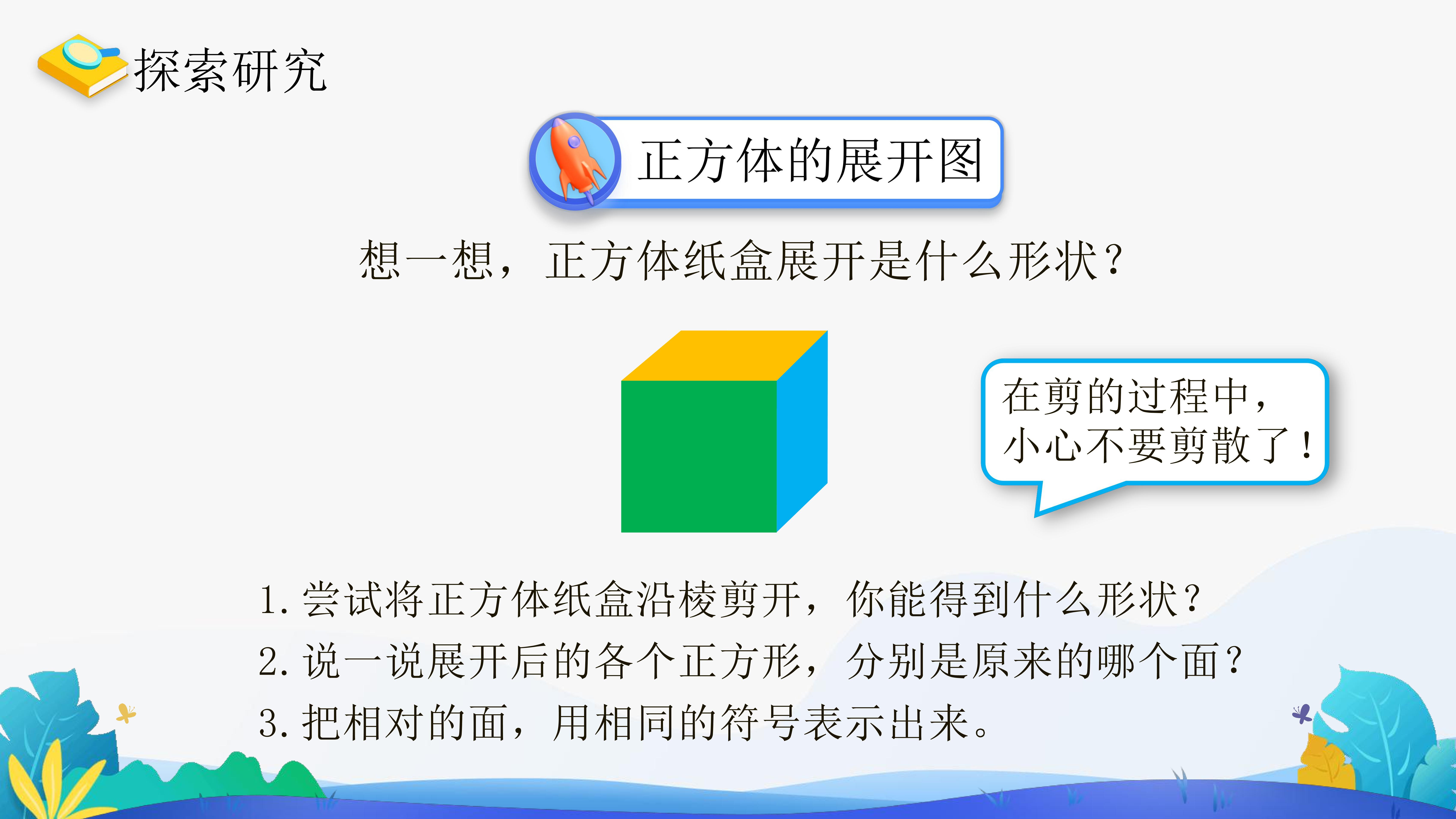 探索研究

正方体的展开图

想一想，正方体纸盒展开是什么形状？

在剪的过程中，小心不要剪散了！

1. 尝试将正方体纸盒沿棱剪开，你能得到什么形状？
2. 说一说展开后的各个正方形，分别是原来的哪个面？
3. 把相对的面，用相同的符号表示出来。